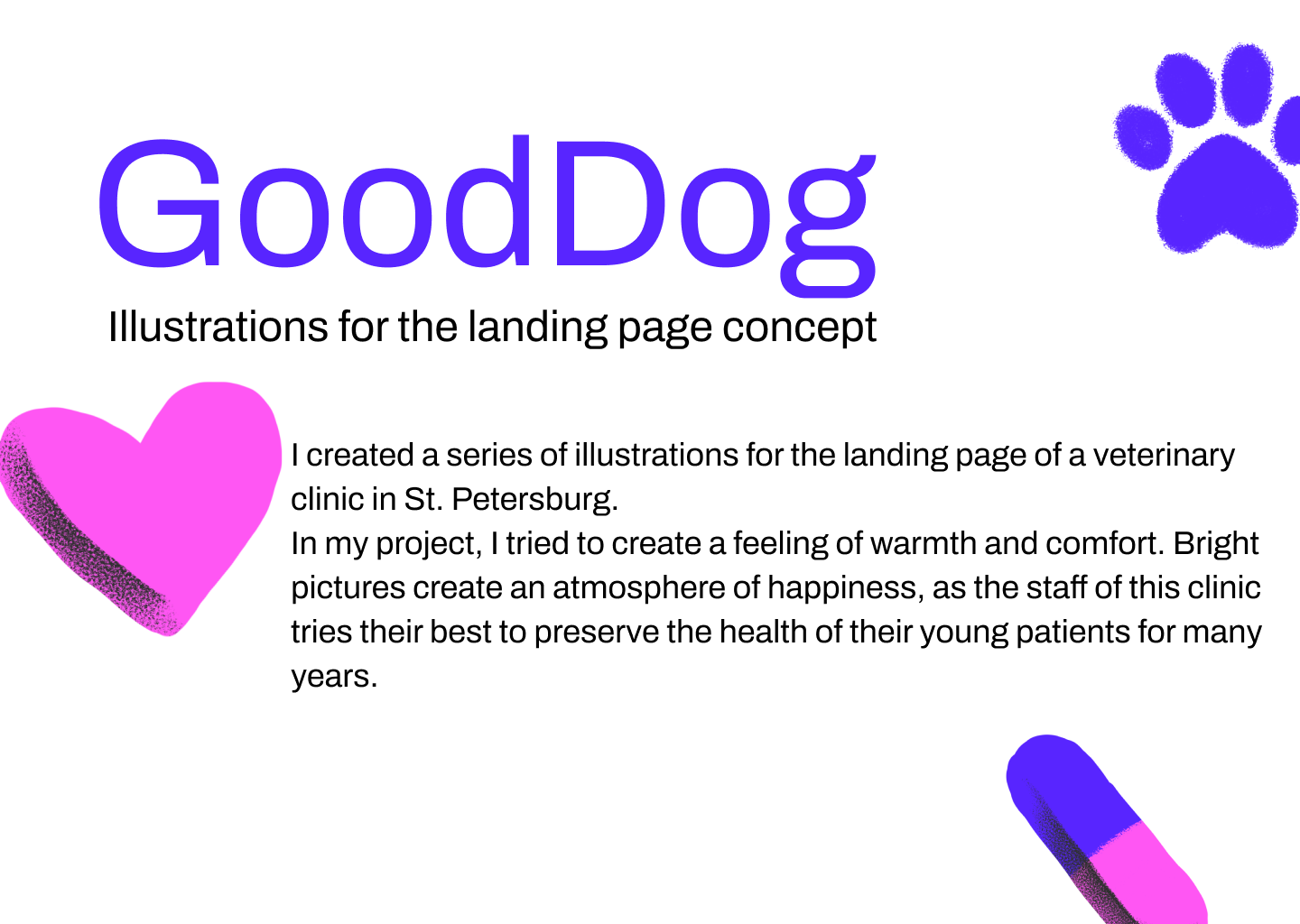 GoodDog

Illustrations for the landing page concept

I created a series of illustrations for the landing page of a veterinary clinic in St. Petersburg.
In my project, I tried to create a feeling of warmth and comfort. Bright pictures create an atmosphere of happiness, as the staff of this clinic tries their best to preserve the health of their young patients for many years.